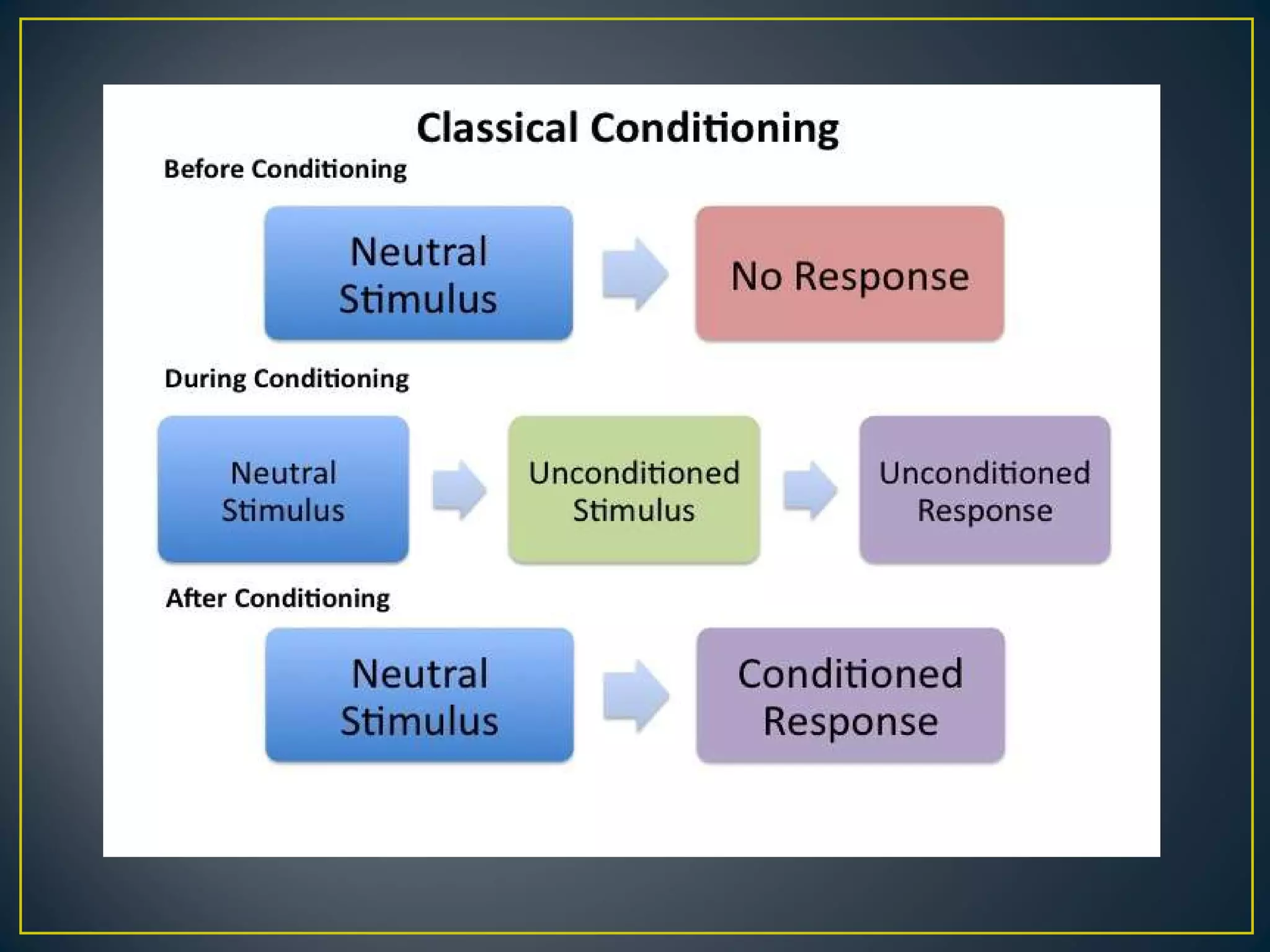 Classical Conditioning

Before Conditioning

Neutral Stimulus

No Response

During Conditioning

Neutral Stimulus

Unconditioned Stimulus

Unconditioned Response

After Conditioning

Neutral Stimulus

Conditioned Response